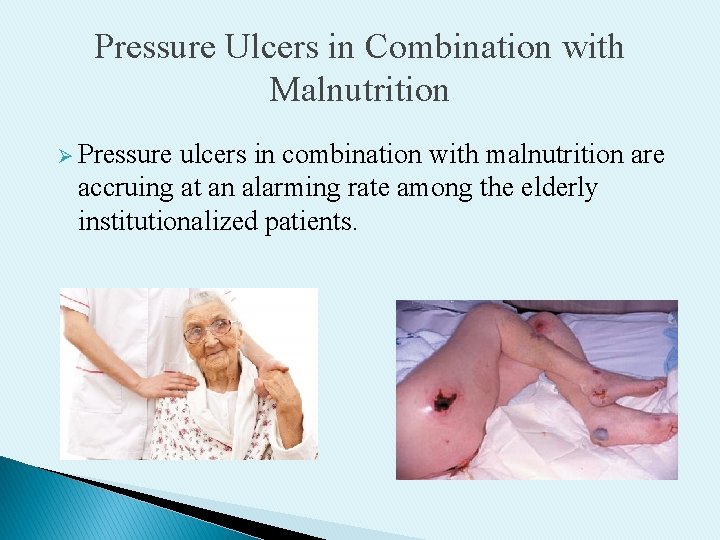 Pressure Ulcers in Combination with Malnutrition

➢ Pressure ulcers in combination with malnutrition are accruing at an alarming rate among the elderly institutionalized patients.